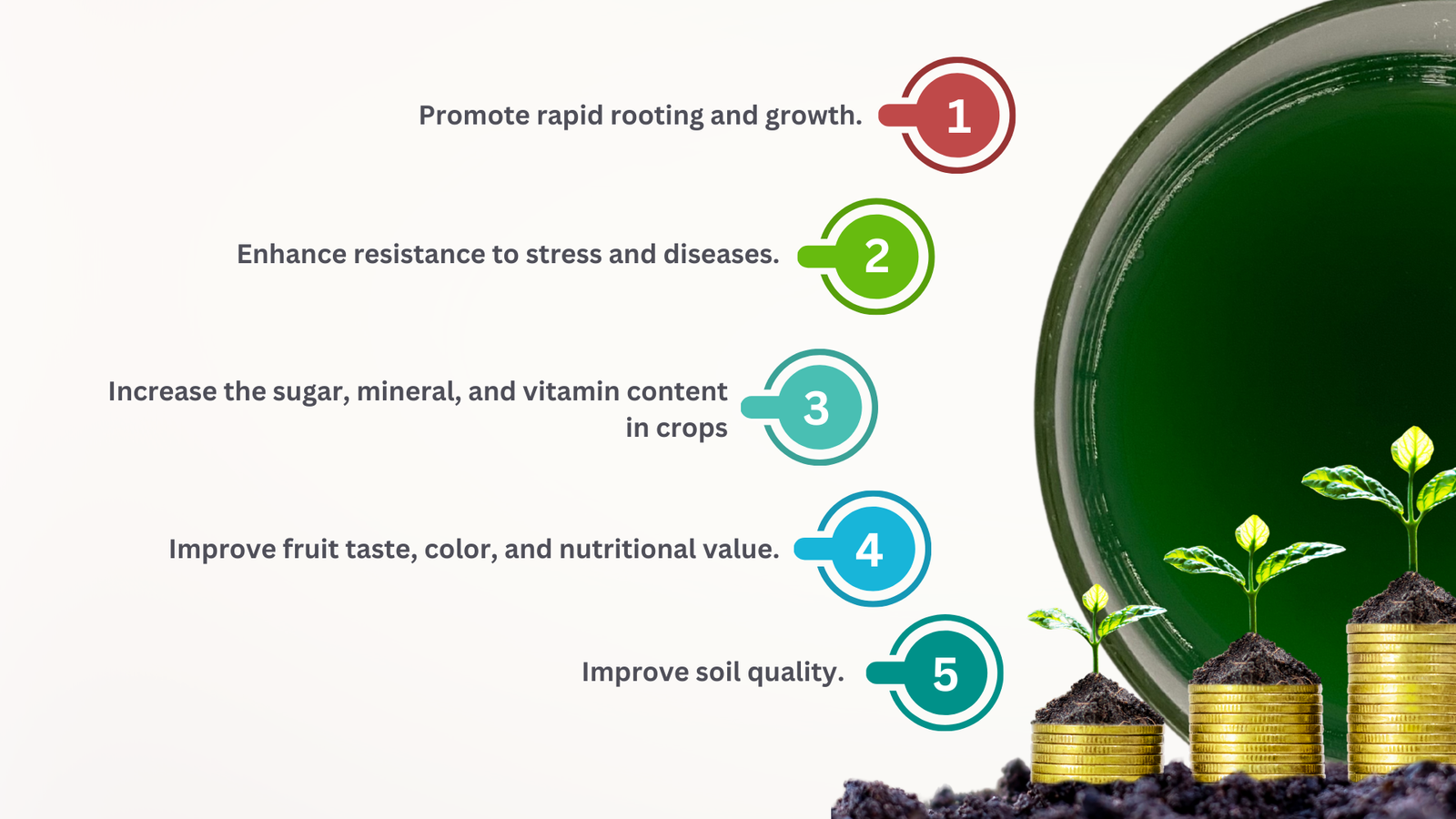 Promote rapid rooting and growth.
1

Enhance resistance to stress and diseases.
2

Increase the sugar, mineral, and vitamin content in crops
3

Improve fruit taste, color, and nutritional value.
4

Improve soil quality.
5